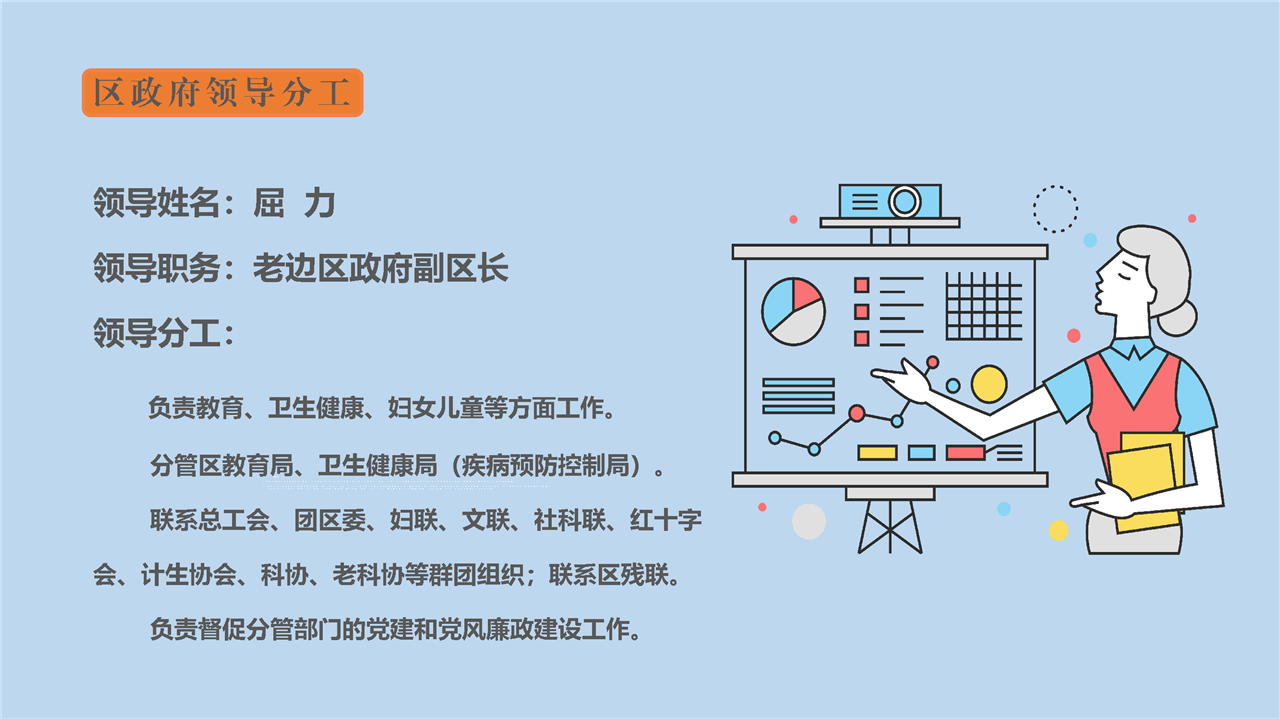 区政府领导分工

领导姓名：屈 力

领导职务：老边区政府副区长

领导分工：

负责教育、卫生健康、妇女儿童等方面工作。

分管区教育局、卫生健康局（疾病预防控制局）。

联系总工会、团区委、妇联、文联、社科联、红十字会、计生协会、科协、老科协等群团组织；联系区残联。

负责督促分管部门的党建和党风廉政建设工作。